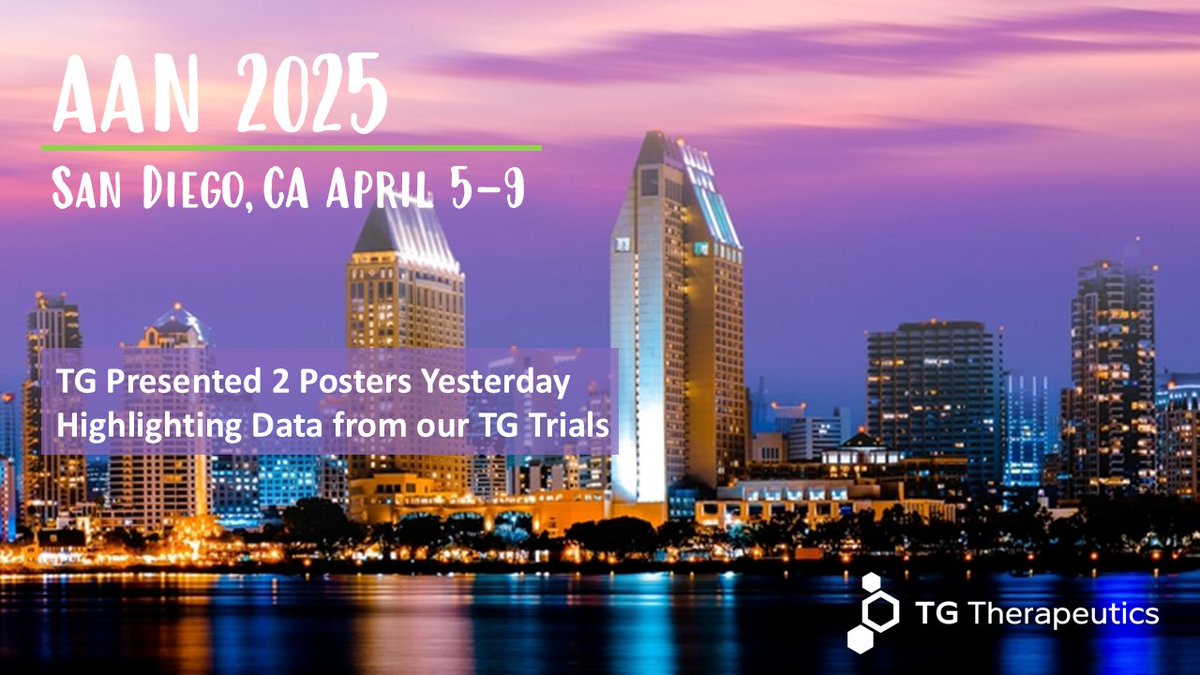 AAN 2025
San Diego, CA April 5-9

TG Presented 2 Posters Yesterday Highlighting Data from our TG Trials

TG Therapeutics